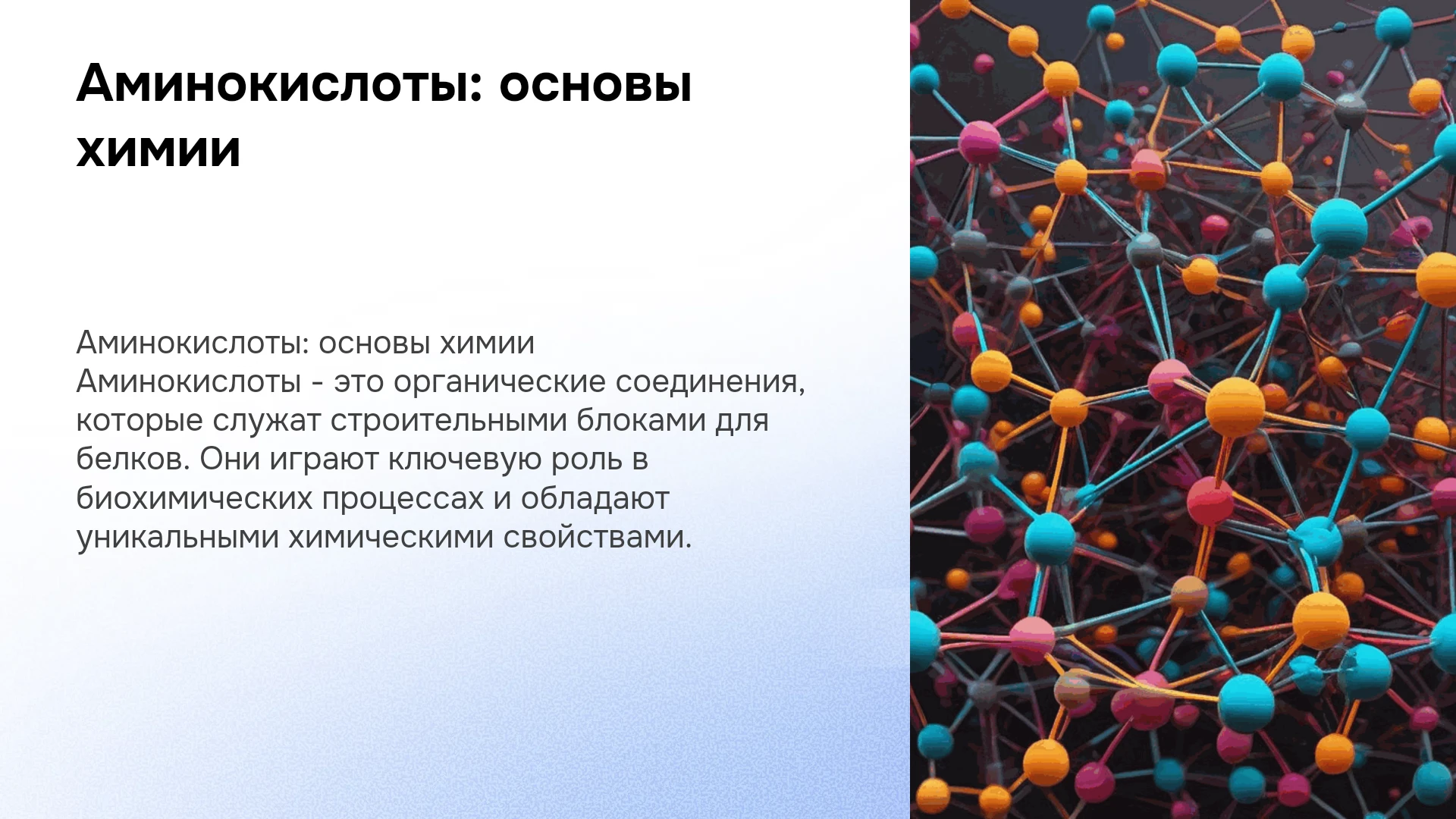 Аминокислоты: основы химии

Аминокислоты: основы химии
Аминокислоты - это органические соединения, которые служат строительными блоками для белков. Они играют ключевую роль в биохимических процессах и обладают уникальными химическими свойствами.